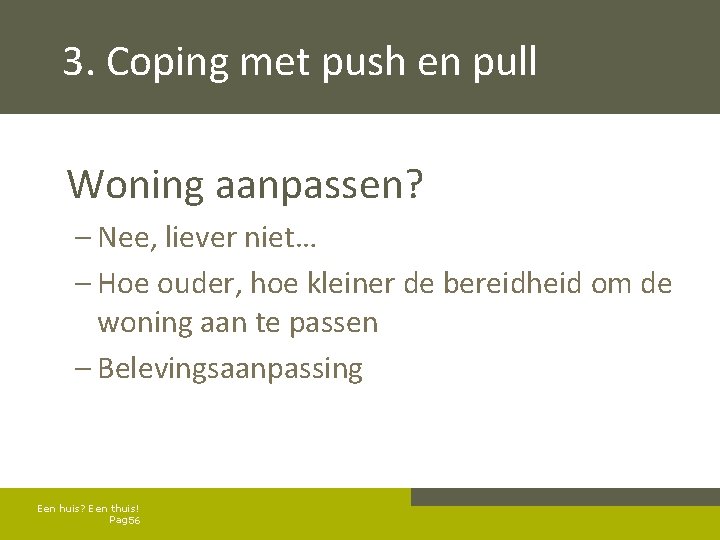 3. Coping met push en pull

Woning aanpassen?

– Nee, liever niet…

– Hoe ouder, hoe kleiner de bereidheid om de woning aan te passen

– Belevingsaanpassing

Een huis? Een thuis!
Pag56